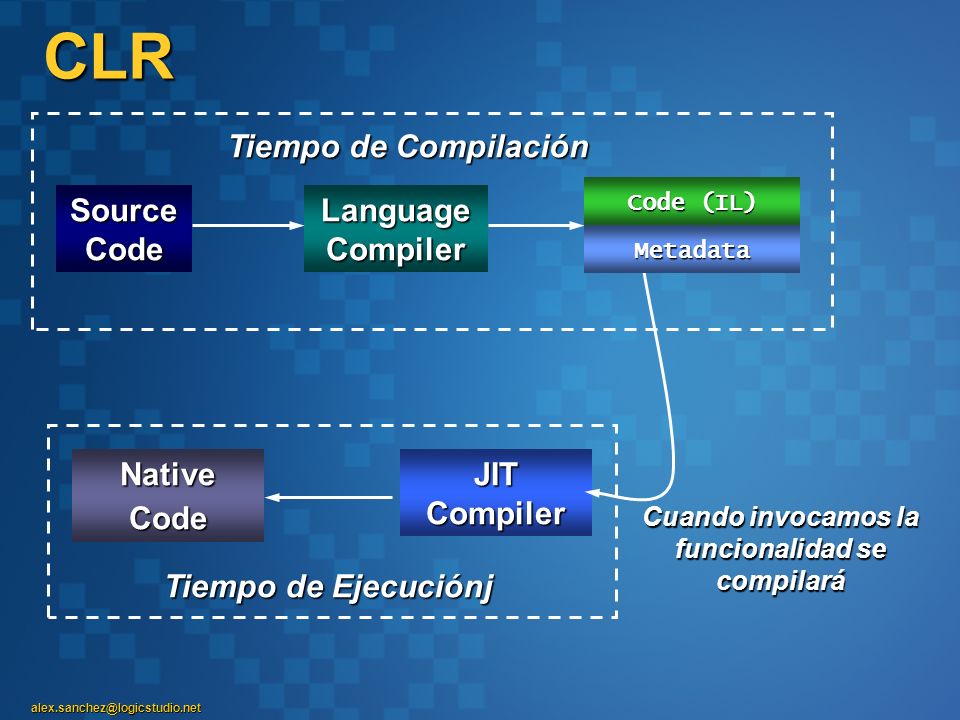 CLR

Tiempo de Compilación

Source Code

Language Compiler

Code (IL)

Metadata

Native Code

JIT Compiler

Cuando invocamos la funcionalidad se compilará

Tiempo de Ejecuciónj

alex.sanchez@logicstudio.net